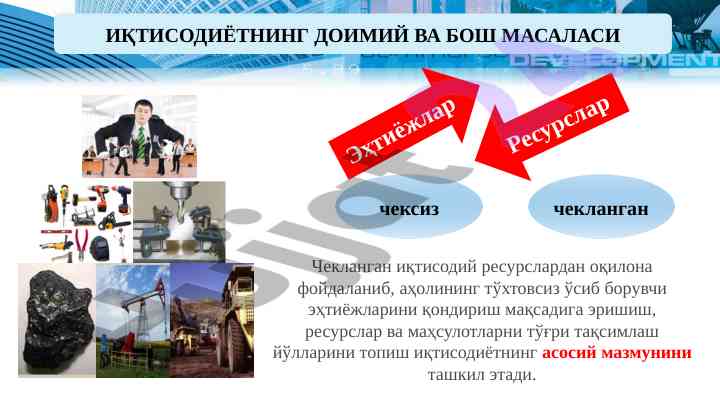 ИҚТИСОДИЁТНИНГ ДОИМИЙ ВА БОШ МАСАЛАСИ

DEVELOPMENT

Эҳтиёжлар

Ресурслар

чексиз

чекланган

Чекланган иқтисодий ресурслардан оқилона фойдаланиб, аҳолининг тўхтовсиз ўсиб борувчи эҳтиёжларини қондириш мақсадига эришиш, ресурслар ва маҳсулотларни тўғри тақсимлаш йўлларини топиш иқтисодиётнинг асосий мазмунини ташкил этади.